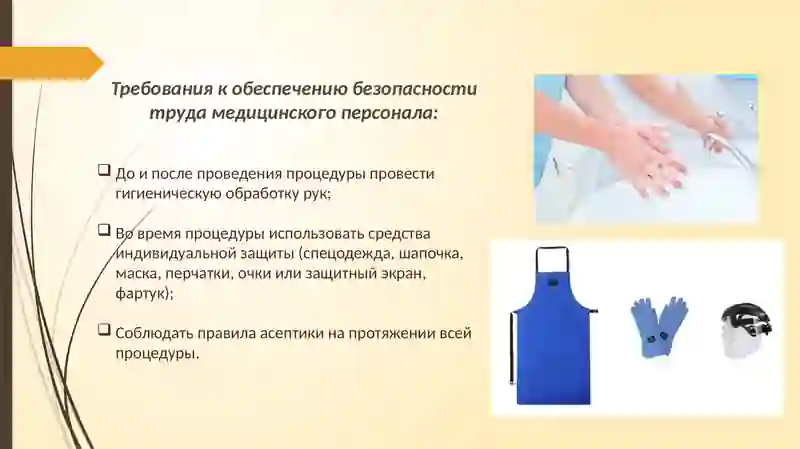 Требования к обеспечению безопасности труда медицинского персонала:

❑ До и после проведения процедуры провести гигиеническую обработку рук;

❑ Во время процедуры использовать средства индивидуальной защиты (спецодежда, шапочка, маска, перчатки, очки или защитный экран, фартук);

❑ Соблюдать правила асептики на протяжении всей процедуры.